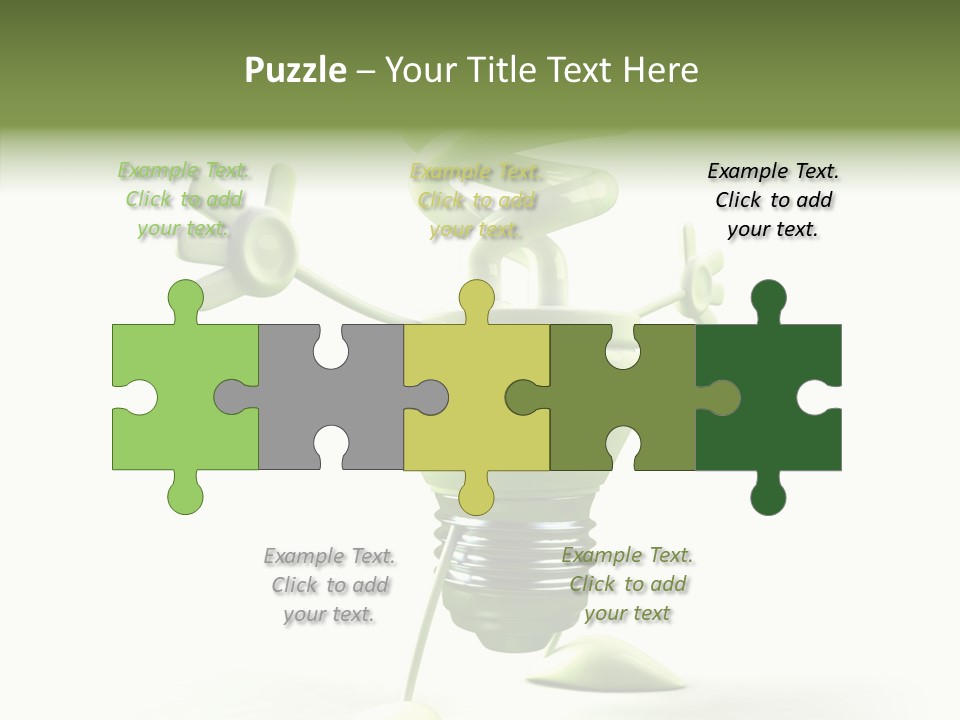 Puzzle – Your Title Text Here

Example Text. Click to add your text.

Example Text. Click to add your text.

Example Text. Click to add your text.

Example Text. Click to add your text.

Example Text. Click to add your text